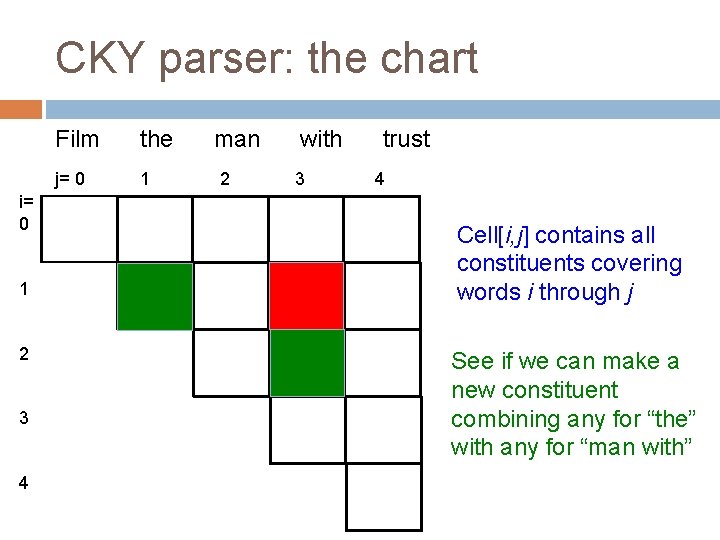 CKY parser: the chart

Film the man with trust

j= 0 1 2 3 4

i= 0

1

2

3

4

Cell[i,j] contains all constituents covering words i through j

See if we can make a new constituent combining any for “the” with any for “man with”